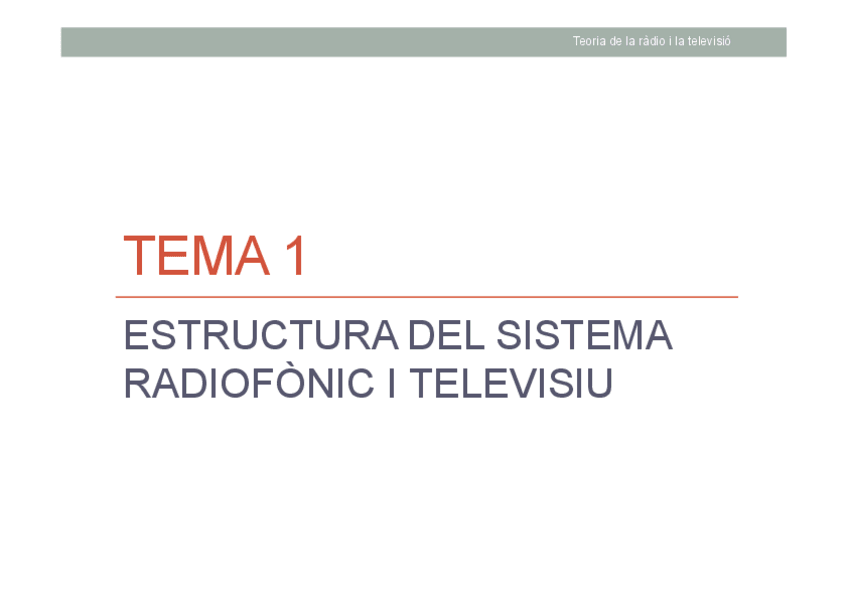 Teoria de la ràdio i la televisió

TEMA 1

ESTRUCTURA DEL SISTEMA RADIOFÒNIC I TELEVISIU